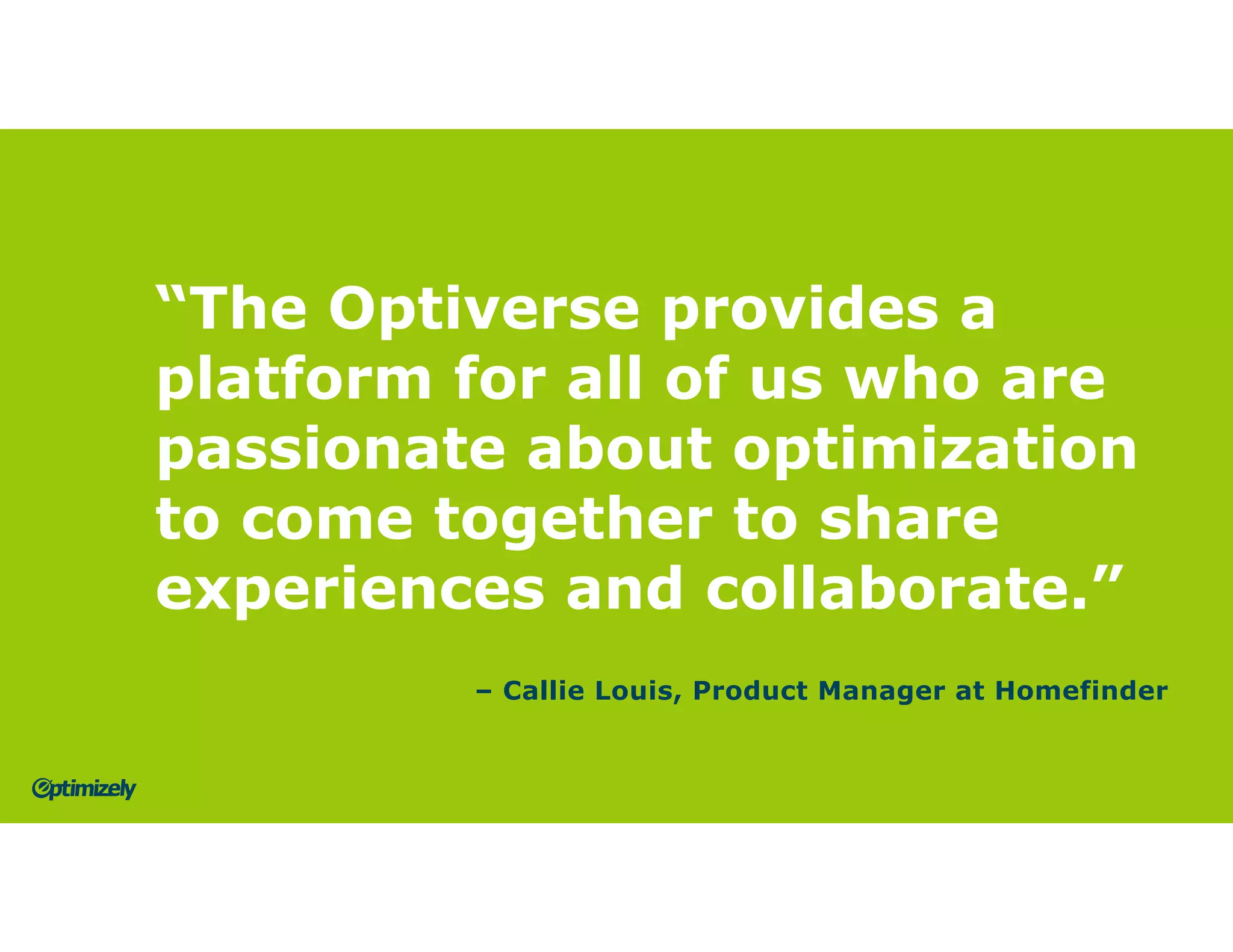 “The Optiverse provides a platform for all of us who are passionate about optimization to come together to share experiences and collaborate.”

– Callie Louis, Product Manager at Homefinder

Optimizely